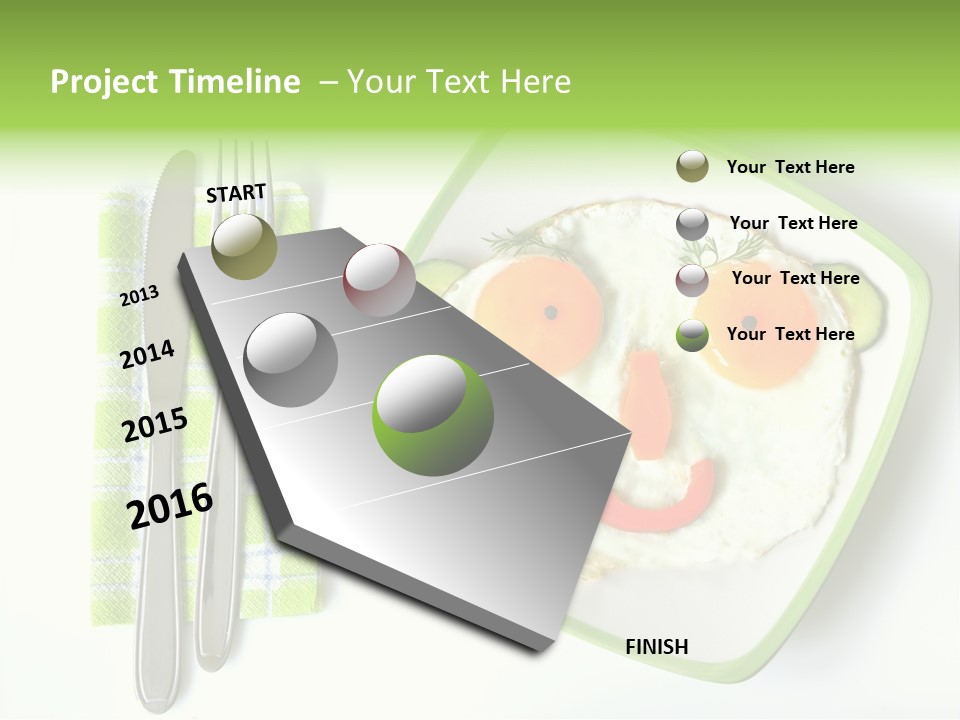 Project Timeline – Your Text Here

START

2013

2014

2015

2016

FINISH

Your Text Here

Your Text Here

Your Text Here

Your Text Here